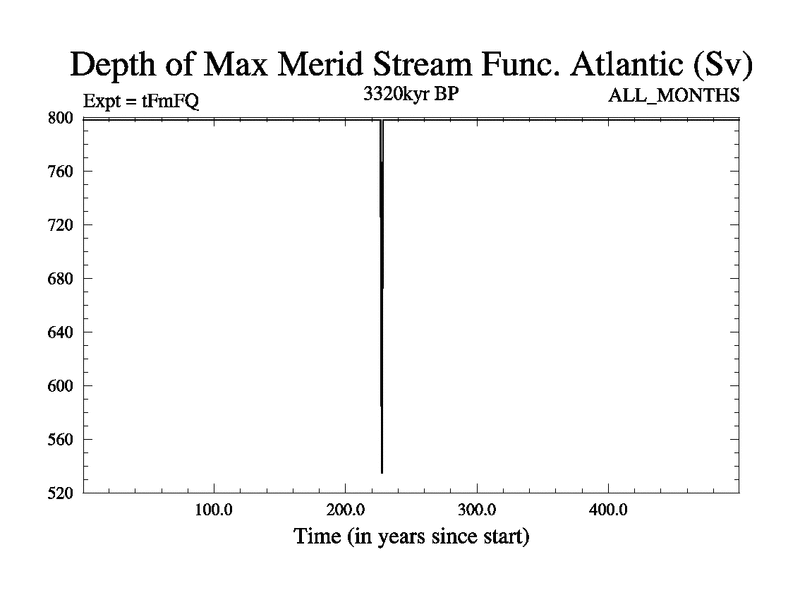 Depth of Max Merid Stream Func. Atlantic (Sv)

Expt = tFmFQ

3320kyr BP

ALL_MONTHS

800
760
720
680
640
600
560
520

100.0
200.0
300.0
400.0

Time (in years since start)